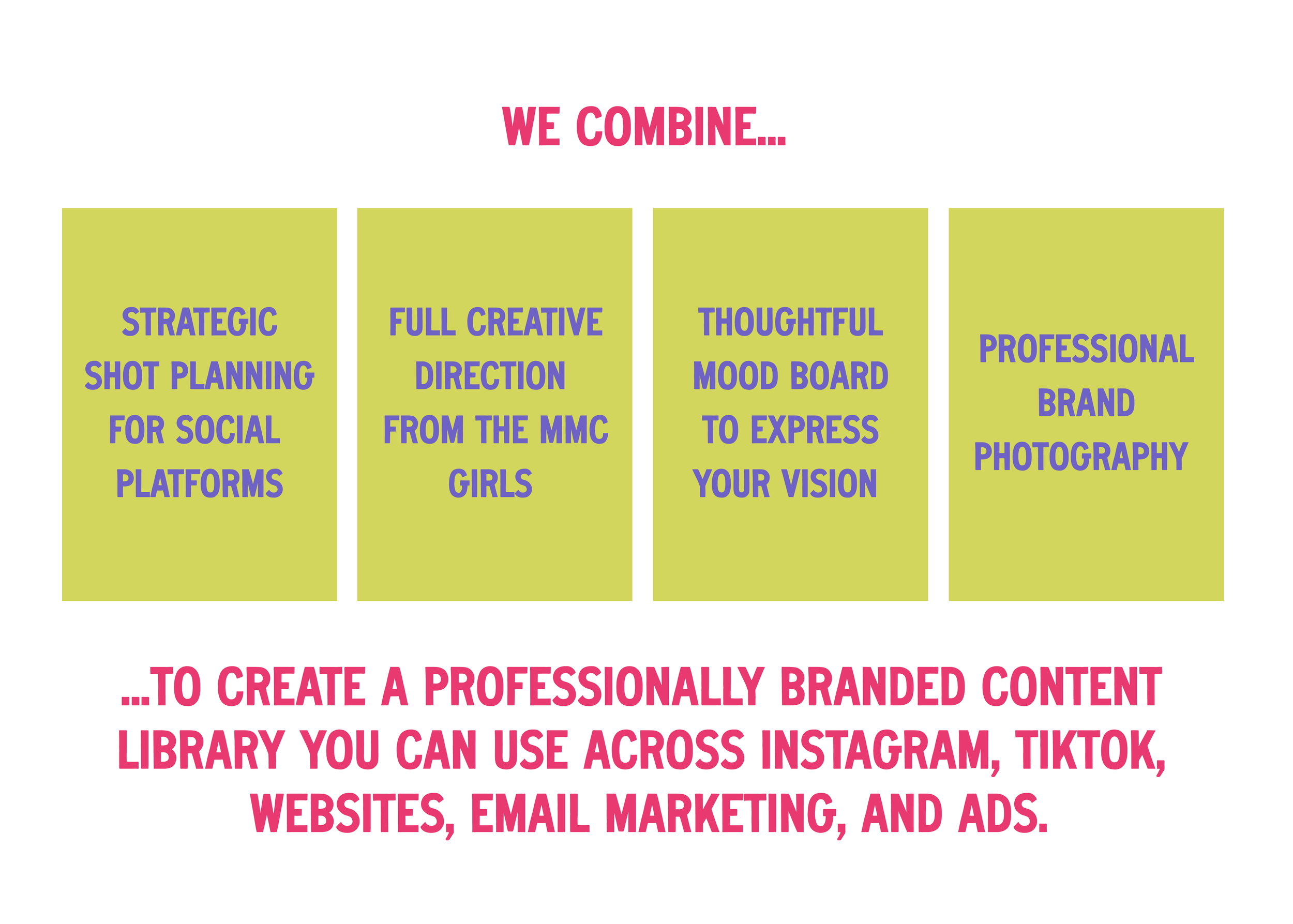 WE COMBINE...

STRATEGIC SHOT PLANNING FOR SOCIAL PLATFORMS

FULL CREATIVE DIRECTION FROM THE MMC GIRLS

THOUGHTFUL MOOD BOARD TO EXPRESS YOUR VISION

PROFESSIONAL BRAND PHOTOGRAPHY

...TO CREATE A PROFESSIONALLY BRANDED CONTENT LIBRARY YOU CAN USE ACROSS INSTAGRAM, TIKTOK, WEBSITES, EMAIL MARKETING, AND ADS.